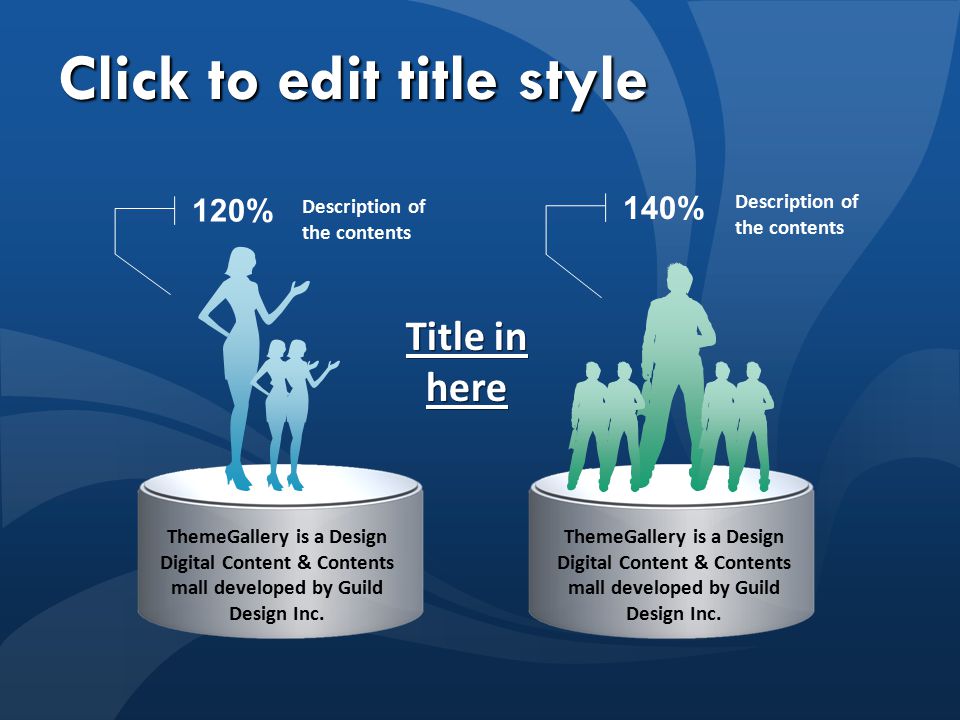 Click to edit title style

120%

Description of the contents

140%

Description of the contents

Title in here

ThemeGallery is a Design Digital Content & Contents mall developed by Guild Design Inc.

ThemeGallery is a Design Digital Content & Contents mall developed by Guild Design Inc.